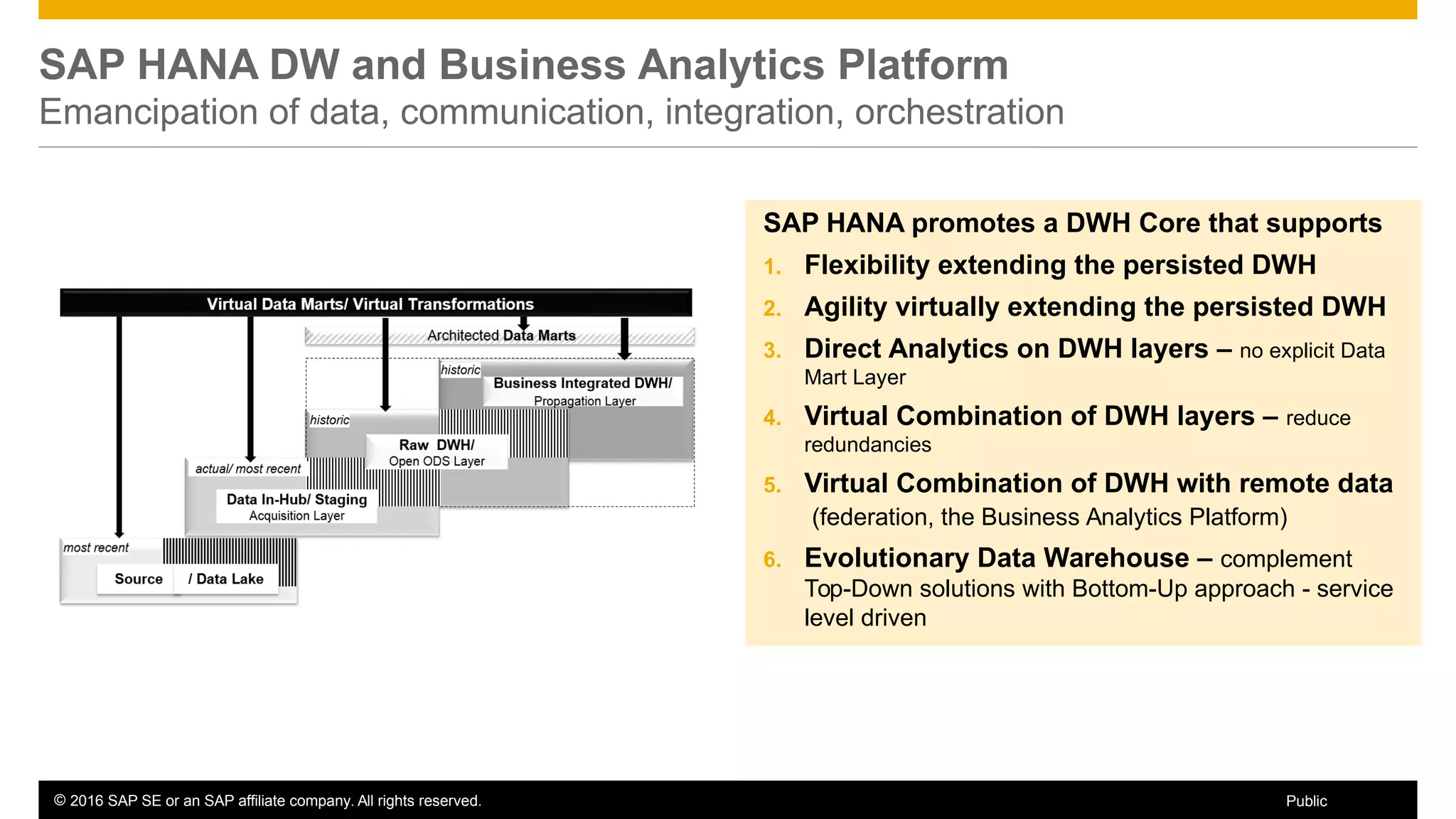 SAP HANA DW and Business Analytics Platform
Emancipation of data, communication, integration, orchestration

Virtual Data Marts/ Virtual Transformations

Architected Data Marts

historic
Business Integrated DWH/
Propagation Layer

historic
Raw DWH/
Open ODS Layer

actual/ most recent
Data In-Hub/ Staging
Acquisition Layer

most recent
Source / Data Lake

SAP HANA promotes a DWH Core that supports

1. Flexibility extending the persisted DWH
2. Agility virtually extending the persisted DWH
3. Direct Analytics on DWH layers – no explicit Data Mart Layer
4. Virtual Combination of DWH layers – reduce redundancies
5. Virtual Combination of DWH with remote data (federation, the Business Analytics Platform)
6. Evolutionary Data Warehouse – complement Top-Down solutions with Bottom-Up approach - service level driven

© 2016 SAP SE or an SAP affiliate company. All rights reserved.
Public